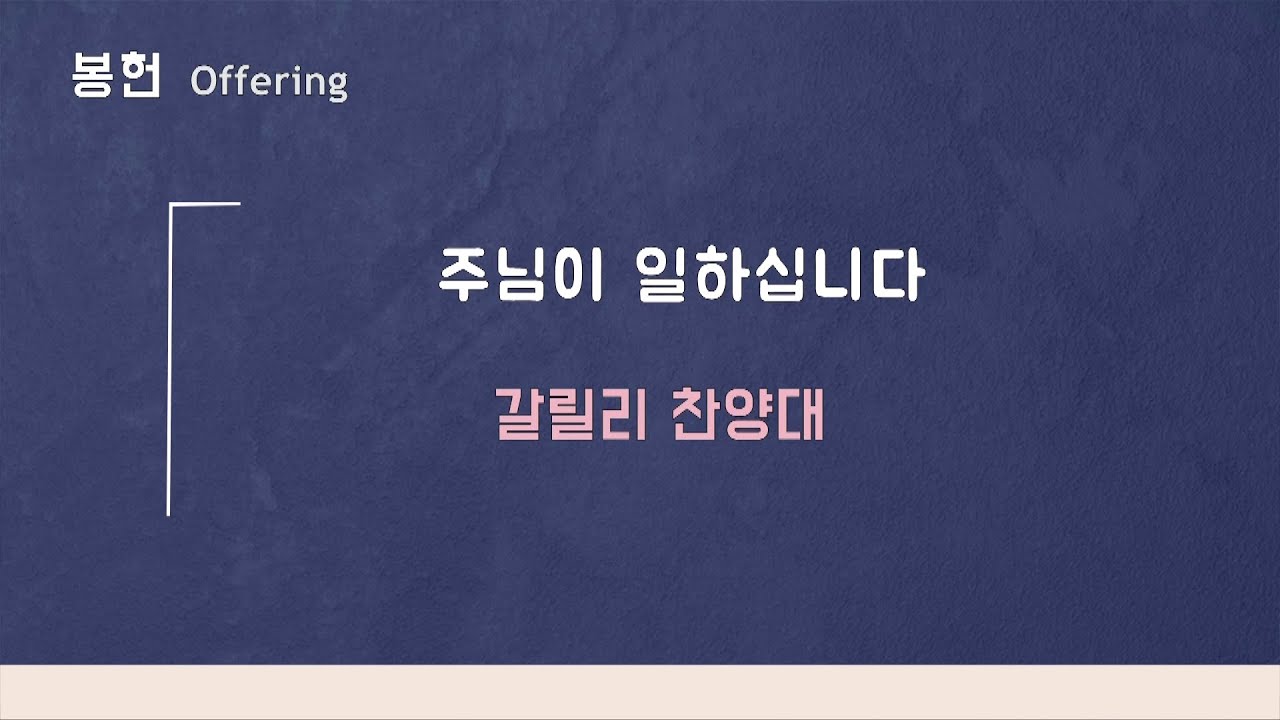 봉헌 Offering

주님이 일하십니다

갈릴리 찬양대